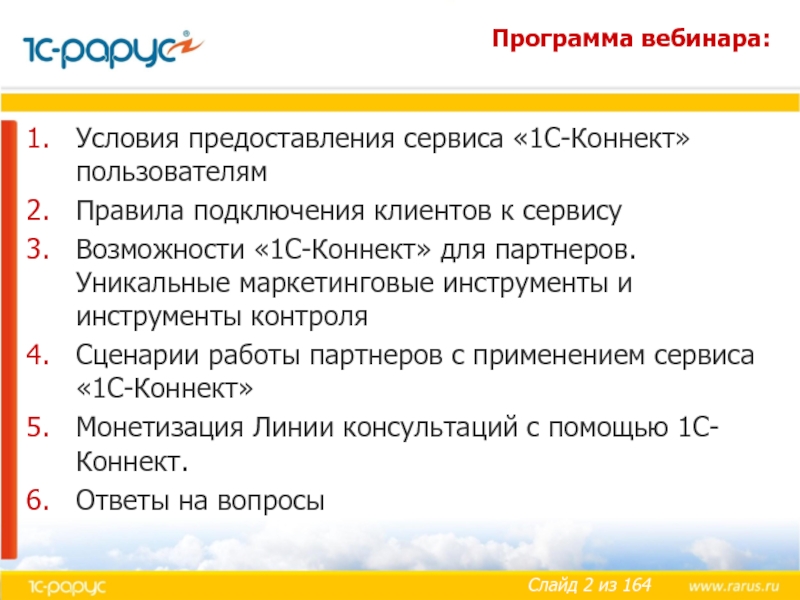 1С-рарус

Программа вебинара:

1. Условия предоставления сервиса «1С-Коннект» пользователям
2. Правила подключения клиентов к сервису
3. Возможности «1С-Коннект» для партнеров. Уникальные маркетинговые инструменты и инструменты контроля
4. Сценарии работы партнеров с применением сервиса «1С-Коннект»
5. Монетизация Линии консультаций с помощью 1С-Коннект.
6. Ответы на вопросы

1С-рарус

Слайд 2 из 164

www.rarus.ru